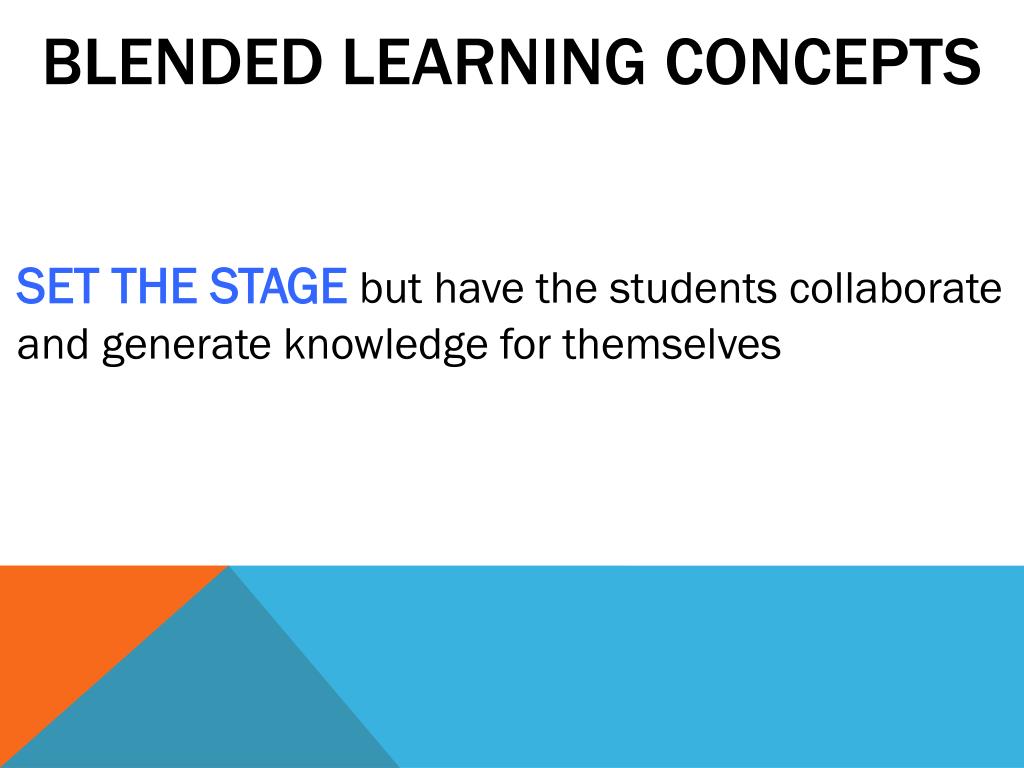 BLENDED LEARNING CONCEPTS

SET THE STAGE but have the students collaborate and generate knowledge for themselves